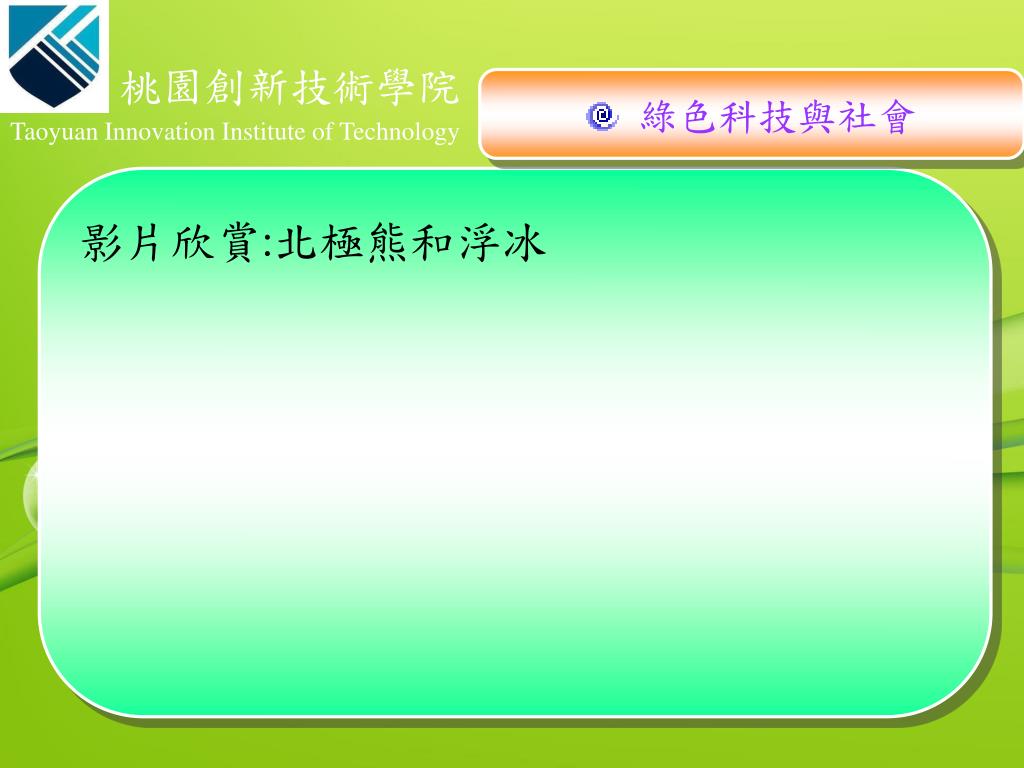 桃園創新技術學院
Taoyuan Innovation Institute of Technology

綠色科技與社會

影片欣賞:北極熊和浮冰